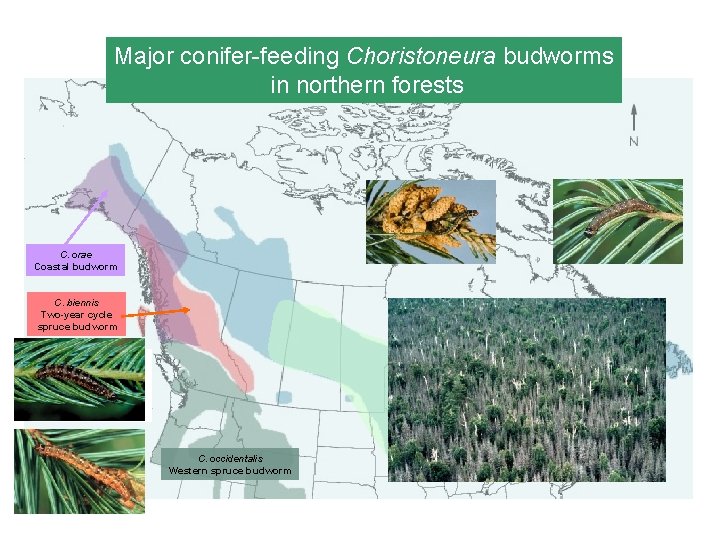 Major conifer-feeding Choristoneura budworms in northern forests

N

C. orae
Coastal budworm

C. biennis
Two-year cycle spruce budworm

C. occidentalis
Western spruce budworm